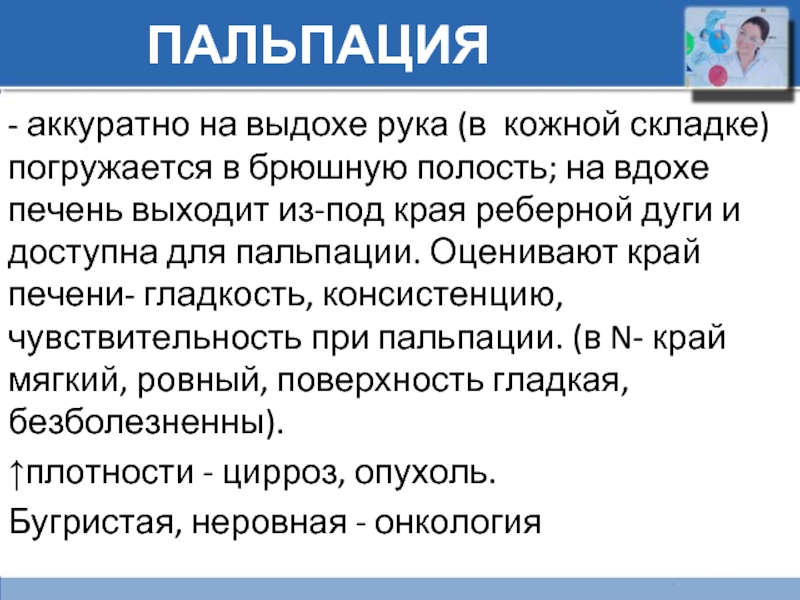 ПАЛЬПАЦИЯ

- аккуратно на выдохе рука (в  кожной складке) погружается в брюшную полость; на вдохе печень выходит из-под края реберной дуги и доступна для пальпации. Оценивают край печени- гладкость, консистенцию, чувствительность при пальпации. (в N- край мягкий, ровный, поверхность гладкая, безболезненны).

↑плотности - цирроз, опухоль.

Бугристая, неровная - онкология